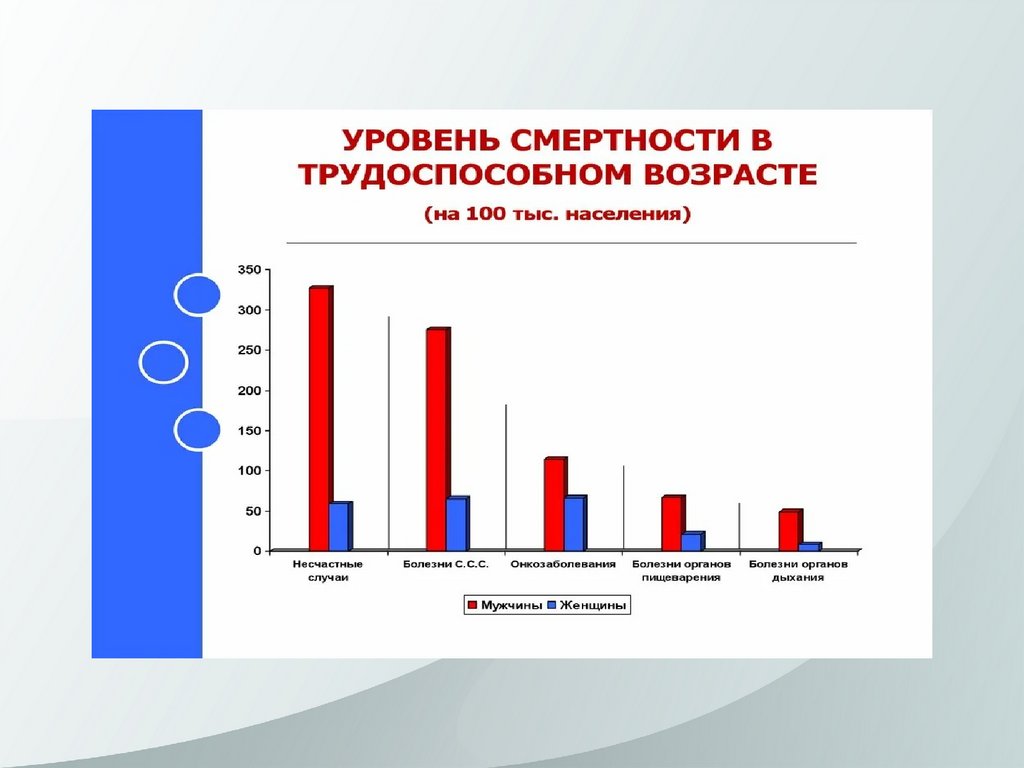 УРОВЕНЬ СМЕРТНОСТИ В ТРУДОСПОСОБНОМ ВОЗРАСТЕ

(на 100 тыс. населения)

350
300
250
200
150
100
50
0

Несчастные случаи
Болезни С.С.С.
Онкозаболевания
Болезни органов пищеварения
Болезни органов дыхания

Мужчины
Женщины